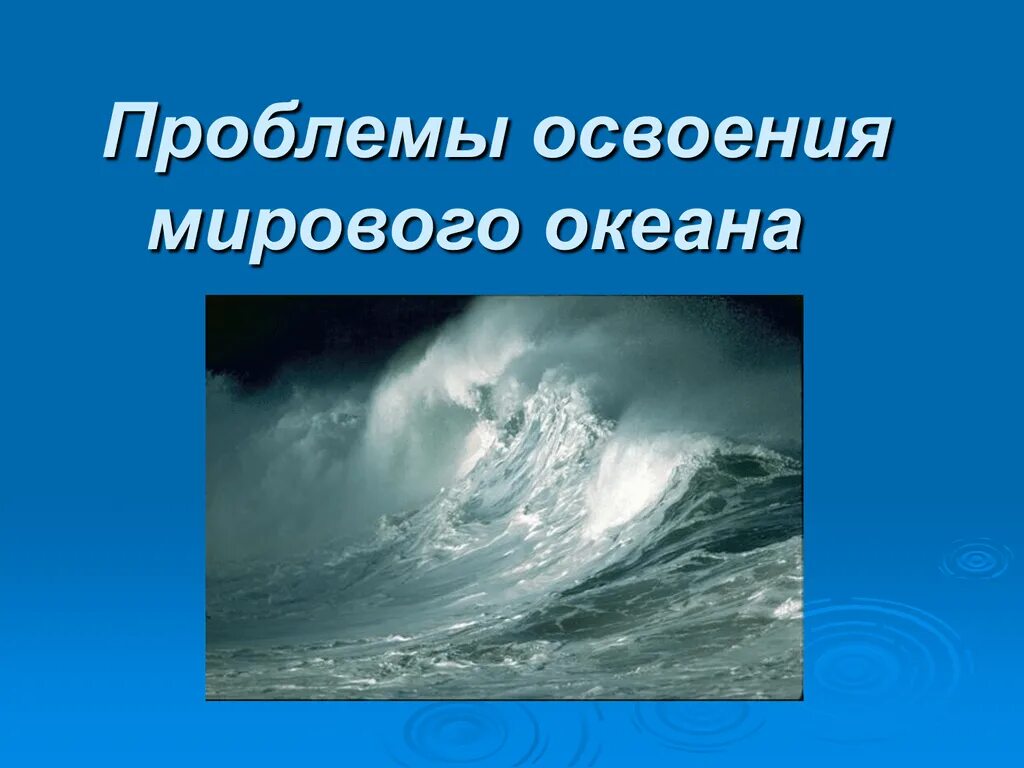 Проблемы освоения мирового океана